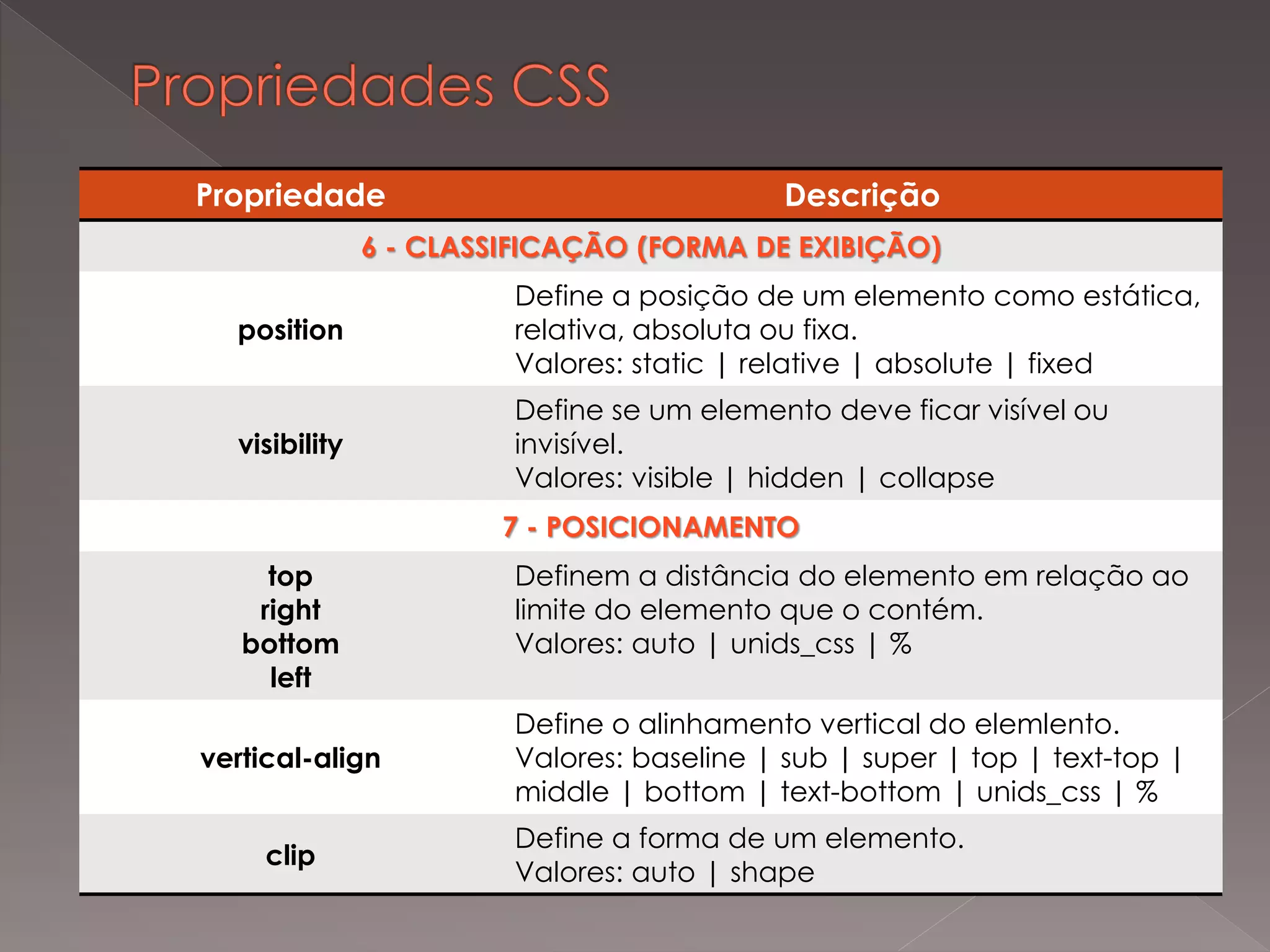 Propriedades CSS

| Propriedade | Descrição |
|---|---|
| 6 - CLASSIFICAÇÃO (FORMA DE EXIBIÇÃO) | |
| position | Define a posição de um elemento como estática, relativa, absoluta ou fixa. Valores: static \| relative \| absolute \| fixed |
| visibility | Define se um elemento deve ficar visível ou invisível. Valores: visible \| hidden \| collapse |
| 7 - POSICIONAMENTO | |
| top right bottom left | Definem a distância do elemento em relação ao limite do elemento que o contém. Valores: auto \| unids_css \| % |
| vertical-align | Define o alinhamento vertical do elemlento. Valores: baseline \| sub \| super \| top \| text-top \| middle \| bottom \| text-bottom \| unids_css \| % |
| clip | Define a forma de um elemento. Valores: auto \| shape |